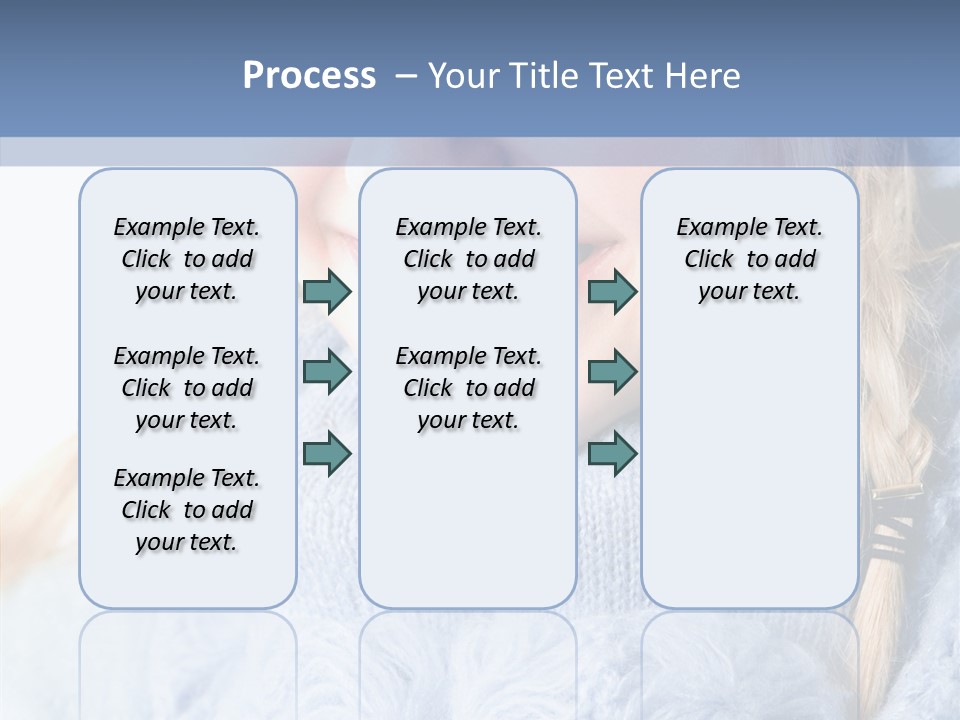 Process – Your Title Text Here

Example Text. Click to add your text.

Example Text. Click to add your text.

Example Text. Click to add your text.

Example Text. Click to add your text.

Example Text. Click to add your text.

Example Text. Click to add your text.